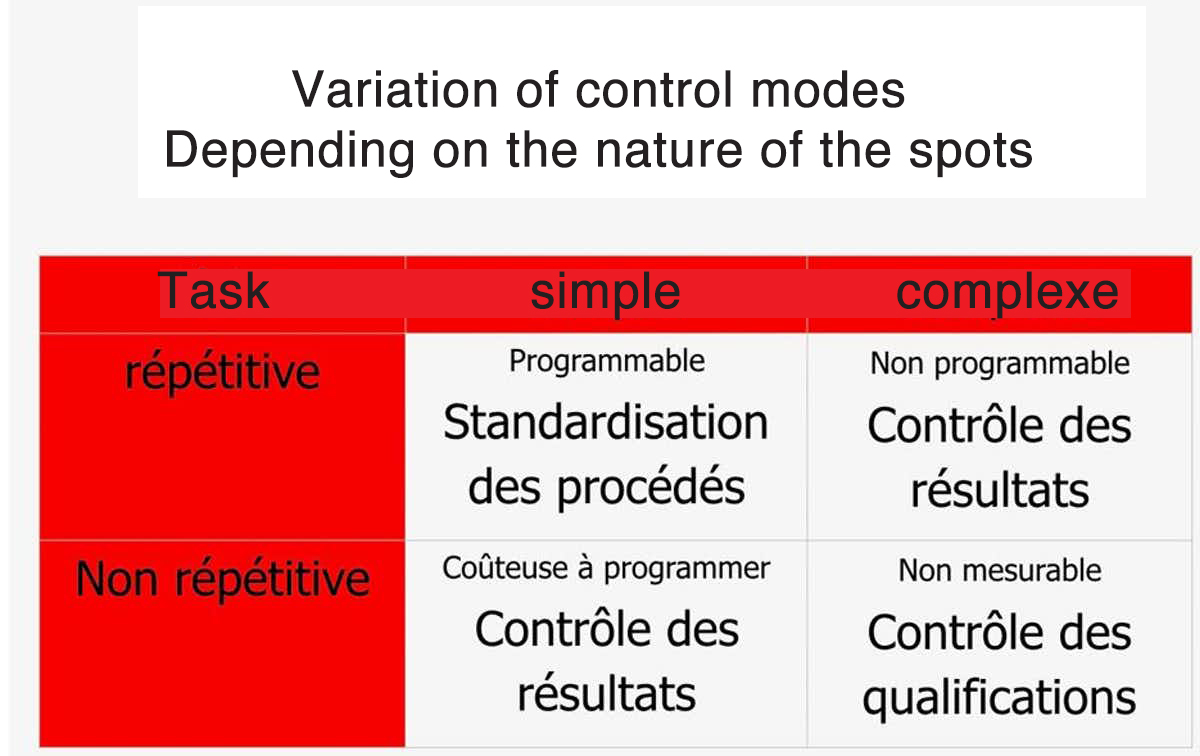 Variation of control modes
Depending on the nature of the spots

| Task | simple | complexe |
|---|---|---|
| répétitive | Programmable Standardisation des procédés | Non programmable Contrôle des résultats |
| Non répétitive | Coûteuse à programmer Contrôle des résultats | Non mesurable Contrôle des qualifications |